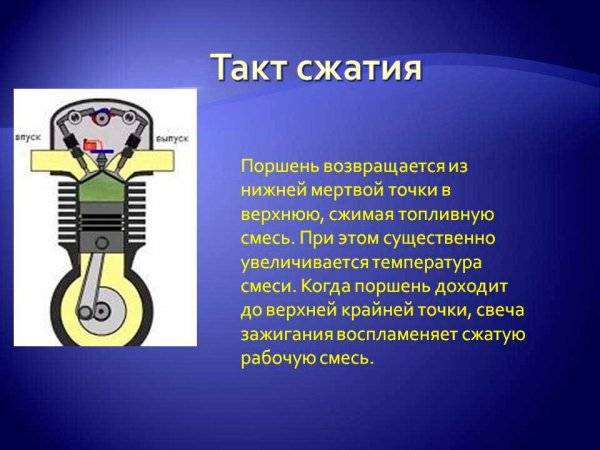 Такт сжатия

впуск

выпуск

Поршень возвращается из нижней мертвой точки в верхнюю, сжимая топливную смесь. При этом существенно увеличивается температура смеси. Когда поршень доходит до верхней крайней точки, свеча зажигания воспламеняет сжатую рабочую смесь.